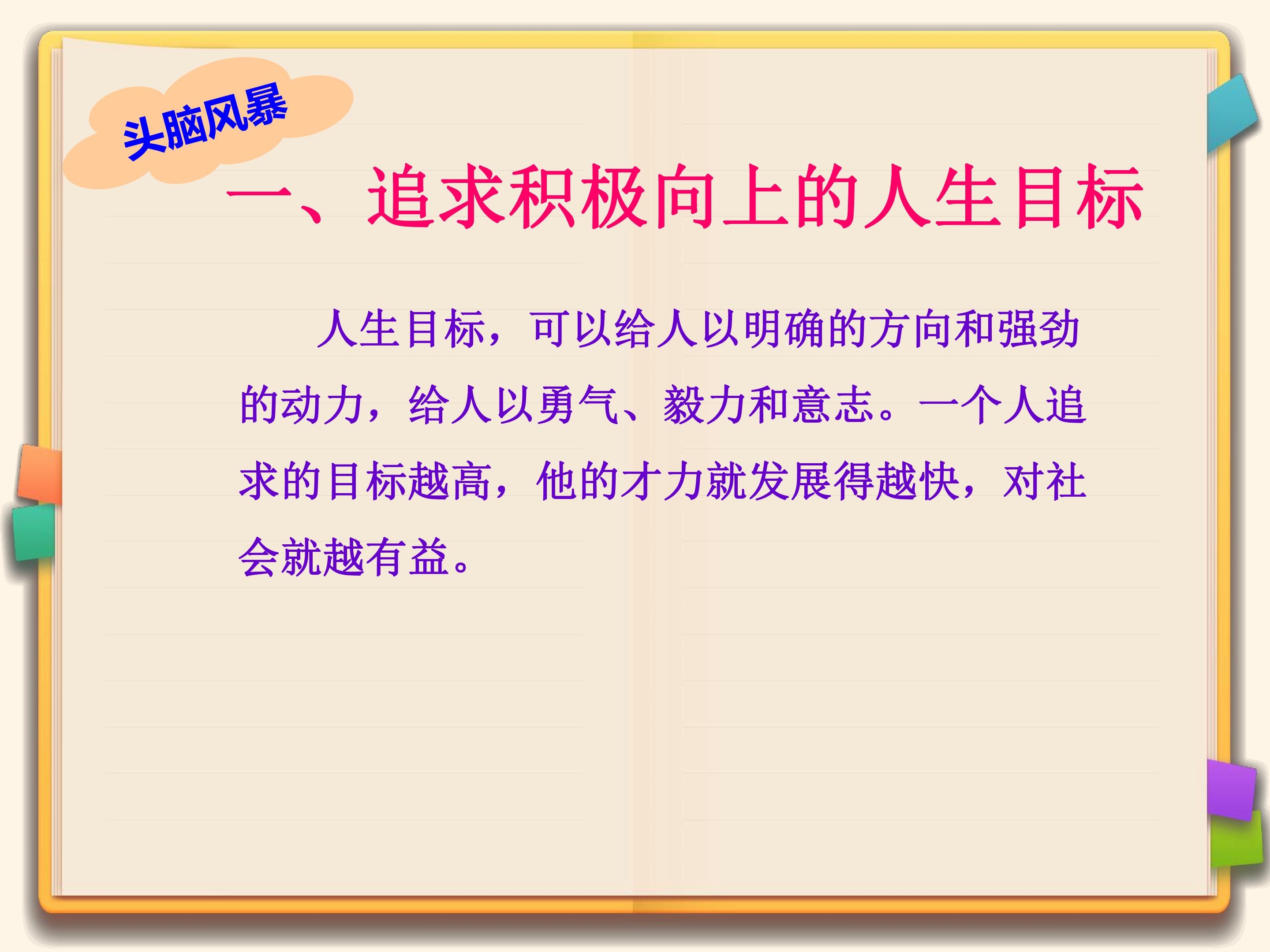 头脑风暴

一、追求积极向上的人生目标

人生目标，可以给人以明确的方向和强劲的动力，给人以勇气、毅力和意志。一个人追求的目标越高，他的才力就发展得越快，对社会就越有益。